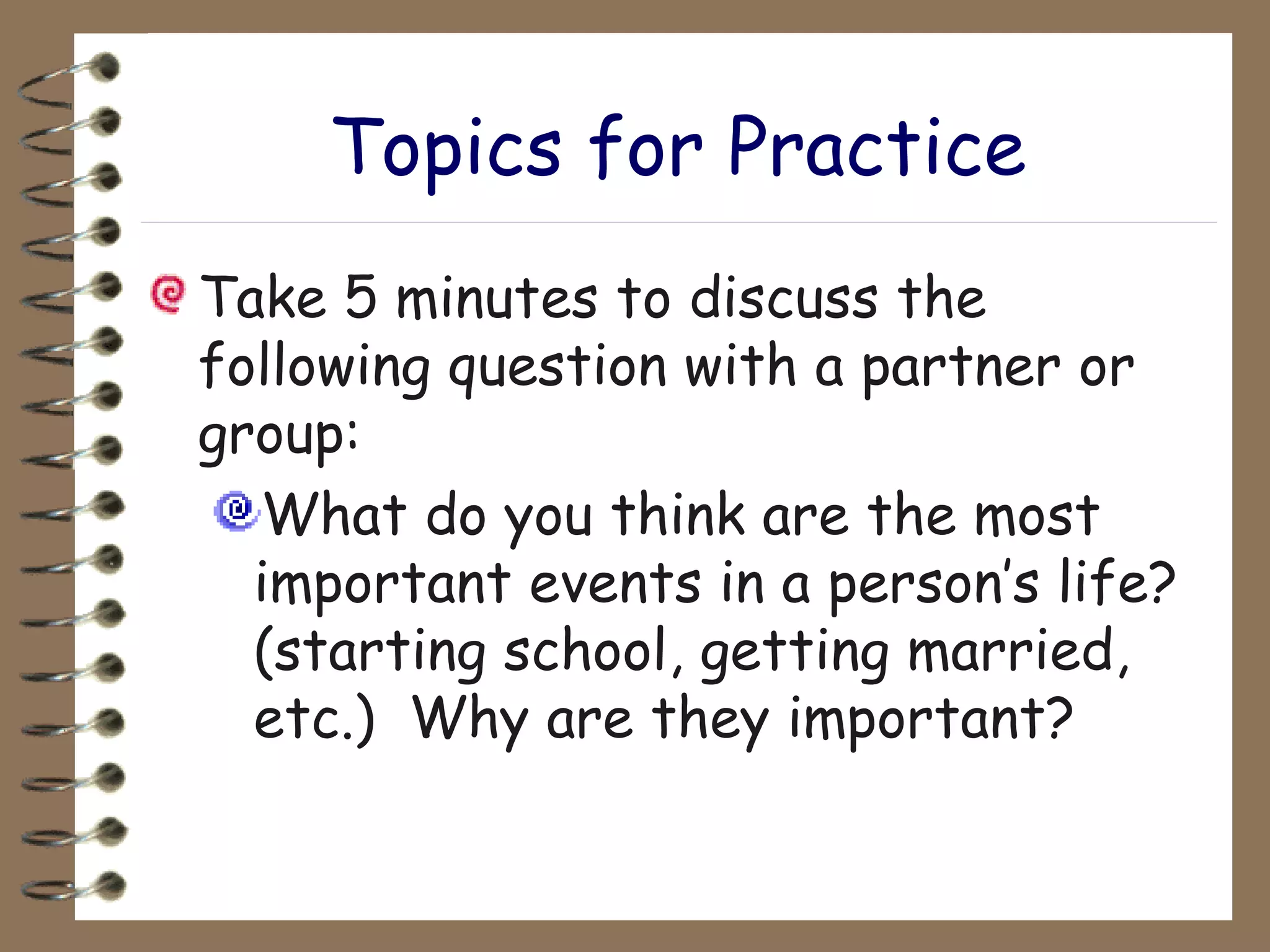 Topics for Practice

Take 5 minutes to discuss the following question with a partner or group:

What do you think are the most important events in a person's life? (starting school, getting married, etc.) Why are they important?